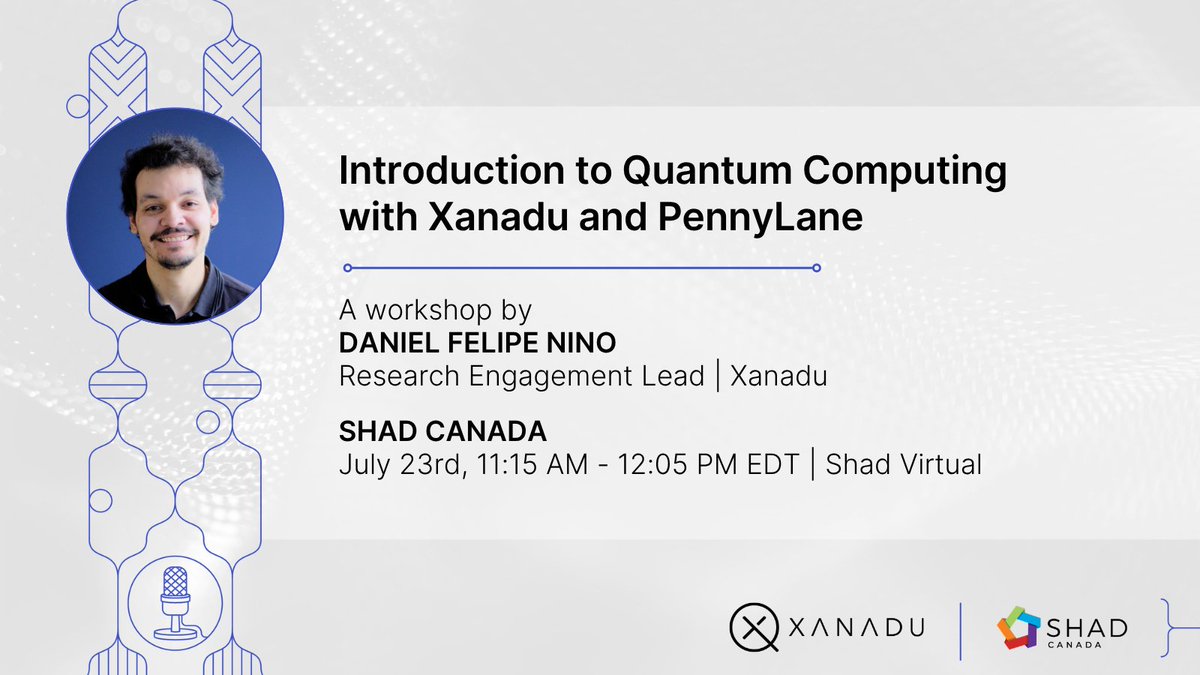 Introduction to Quantum Computing with Xanadu and PennyLane

A workshop by
DANIEL FELIPE NINO
Research Engagement Lead | Xanadu

SHAD CANADA
July 23rd, 11:15 AM - 12:05 PM EDT | Shad Virtual

XANADU

SHAD CANADA